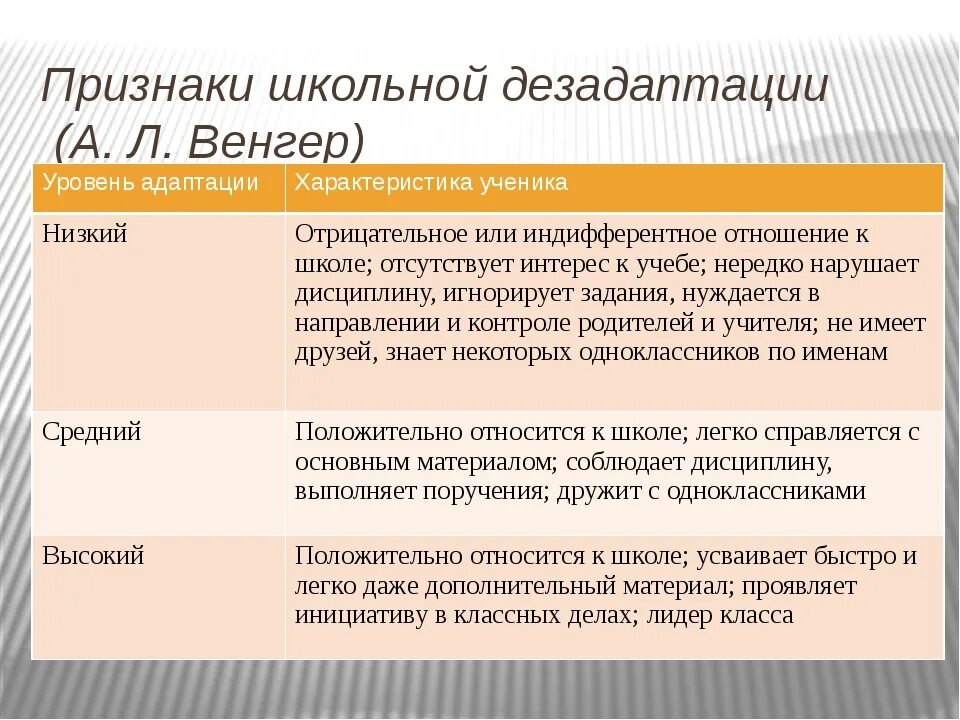 Признаки школьной дезадаптации (А. Л. Венгер)

| Уровень адаптации | Характеристика ученика |
|---|---|
| Низкий | Отрицательное или индифферентное отношение к школе; отсутствует интерес к учебе; нередко нарушает дисциплину, игнорирует задания, нуждается в направлении и контроле родителей и учителя; не имеет друзей, знает некоторых одноклассников по именам |
| Средний | Положительно относится к школе; легко справляется с основным материалом; соблюдает дисциплину, выполняет поручения; дружит с одноклассниками |
| Высокий | Положительно относится к школе; усваивает быстро и легко даже дополнительный материал; проявляет инициативу в классных делах; лидер класса |